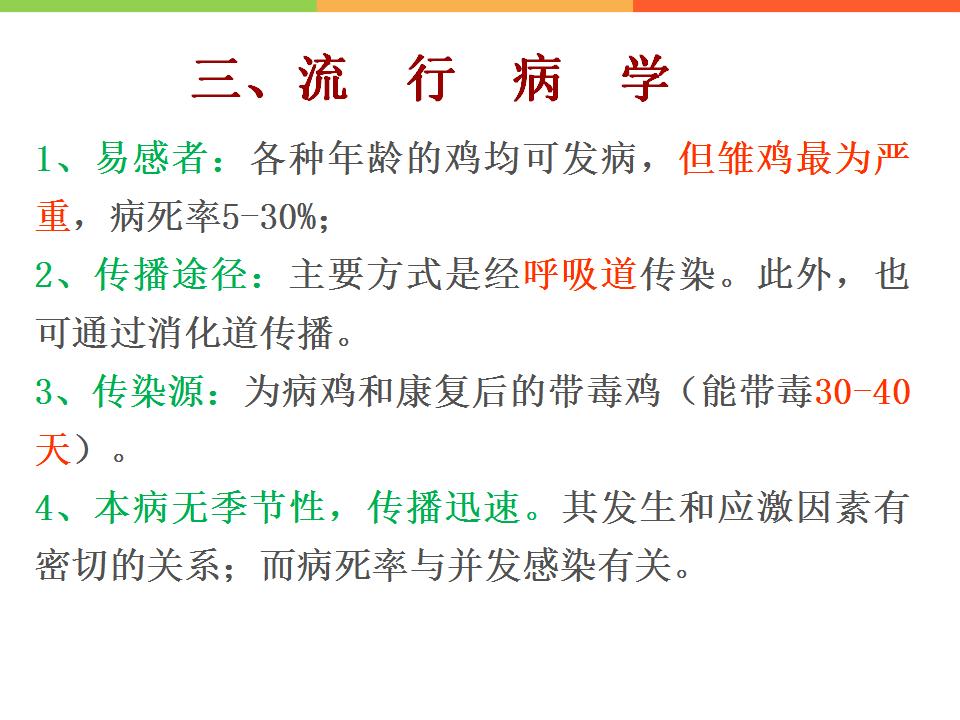 三、流 行 病 学

1、易感者：各种年龄的鸡均可发病，但雏鸡最为严重，病死率5-30%;

2、传播途径：主要方式是经呼吸道传染。此外，也可通过消化道传播。

3、传染源：为病鸡和康复后的带毒鸡（能带毒30-40天）。

4、本病无季节性，传播迅速。其发生和应激因素有密切的关系；而病死率与并发感染有关。